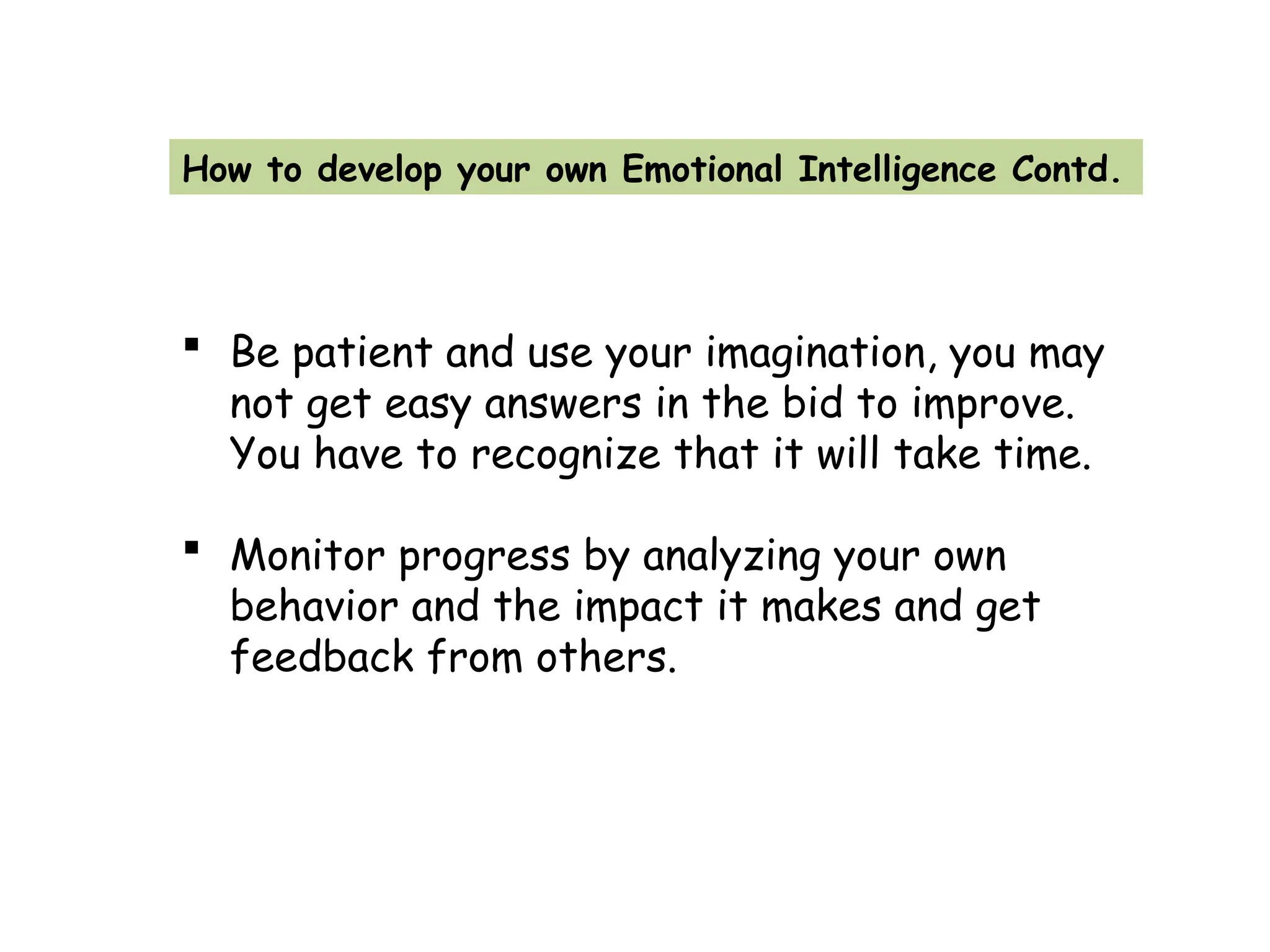 How to develop your own Emotional Intelligence Contd.

▪ Be patient and use your imagination, you may not get easy answers in the bid to improve. You have to recognize that it will take time.

▪ Monitor progress by analyzing your own behavior and the impact it makes and get feedback from others.